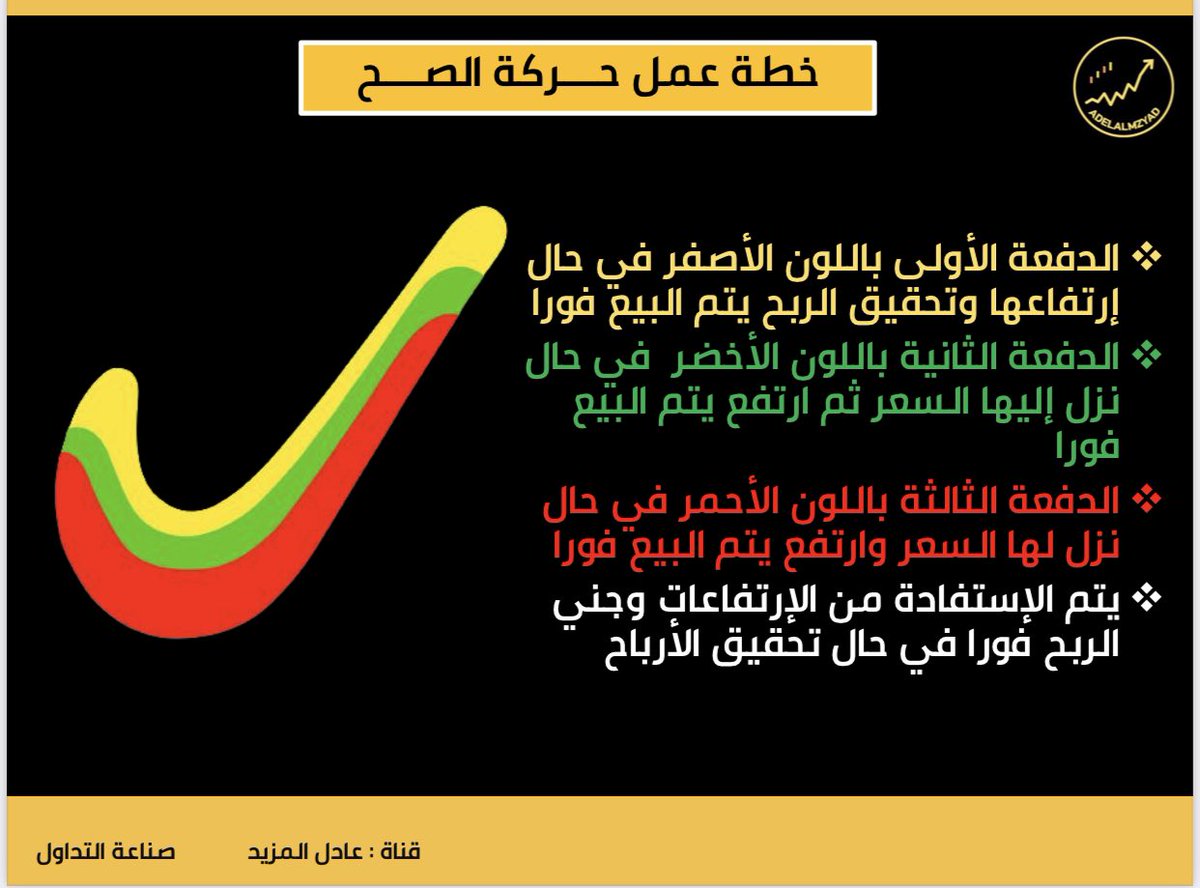 خطة عمل حـــركة الصـــح

ADELALMZYAD

❖ الدفعة الأولى باللون الأصفر في حال إرتفاعها وتحقيق الربح يتم البيع فورا

❖ الدفعة الثانية باللون الأخضر في حال نزل إليها السعر ثم ارتفع يتم البيع فورا

❖ الدفعة الثالثة باللون الأحمر في حال نزل لها السعر وارتفع يتم البيع فورا

❖ يتم الإستفادة من الإرتفاعات وجني الربح فورا في حال تحقيق الأرباح

قناة : عادل المزيد

صناعة التداول